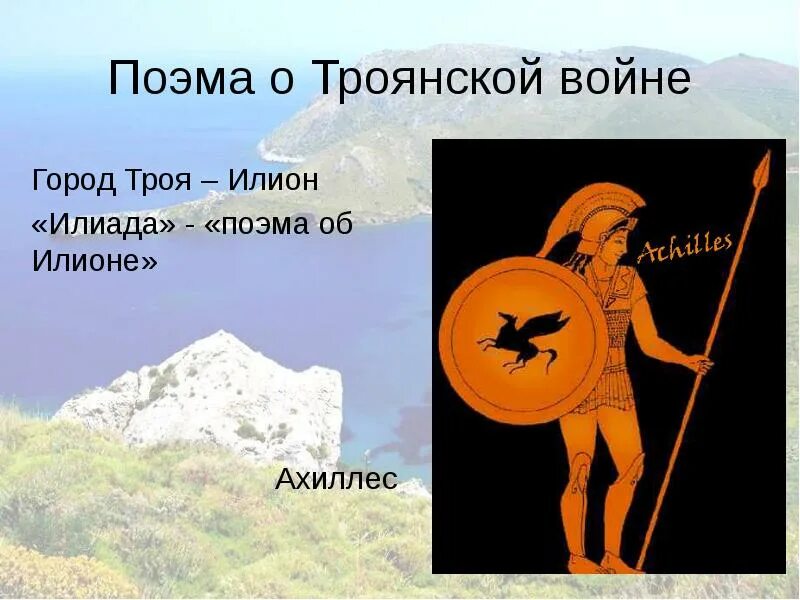 Поэма о Троянской войне

Город Троя – Илион

«Илиада» - «поэма об Илионе»

Achilles

Ахиллес